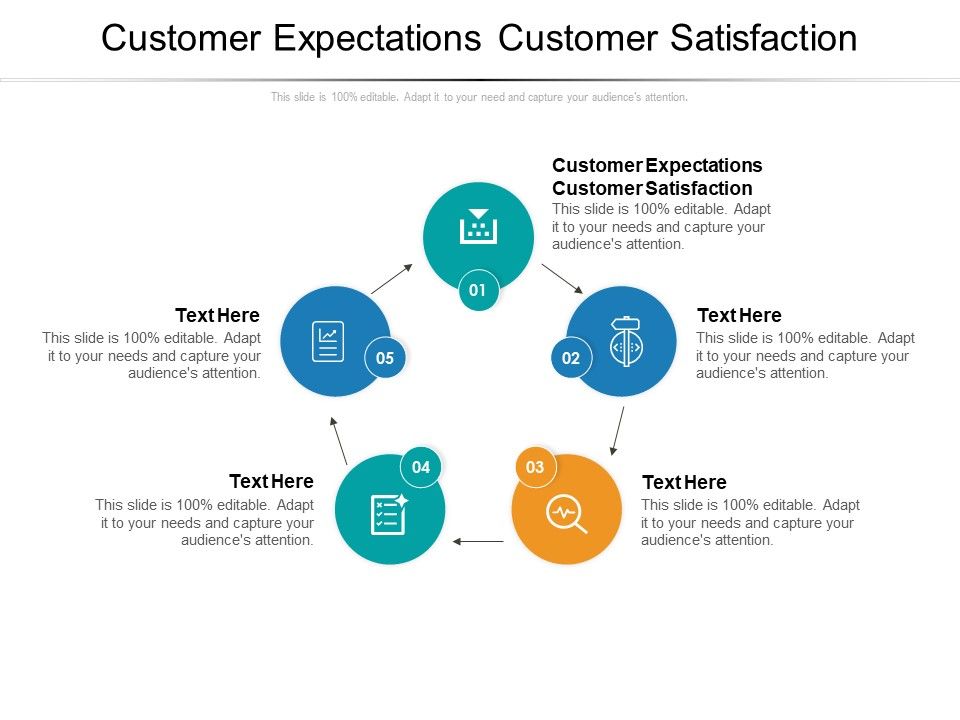 Customer Expectations Customer Satisfaction

This slide is 100% editable. Adapt it to your need and capture your audience's attention.

Customer Expectations Customer Satisfaction
This slide is 100% editable. Adapt it to your needs and capture your audience's attention.

01

Text Here
This slide is 100% editable. Adapt it to your needs and capture your audience's attention.

02

Text Here
This slide is 100% editable. Adapt it to your needs and capture your audience's attention.

03

Text Here
This slide is 100% editable. Adapt it to your needs and capture your audience's attention.

04

Text Here
This slide is 100% editable. Adapt it to your needs and capture your audience's attention.

05